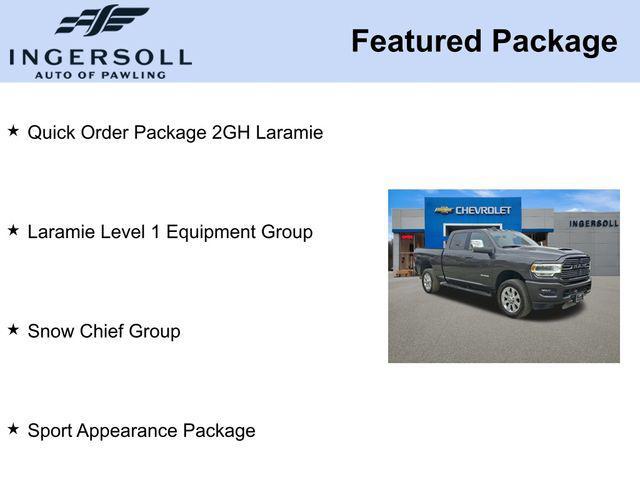 INGERSOLL
AUTO OF PAWLING

Featured Package

★ Quick Order Package 2GH Laramie

★ Laramie Level 1 Equipment Group

★ Snow Chief Group

★ Sport Appearance Package

CHEVROLET

INGERSOLL

RAM